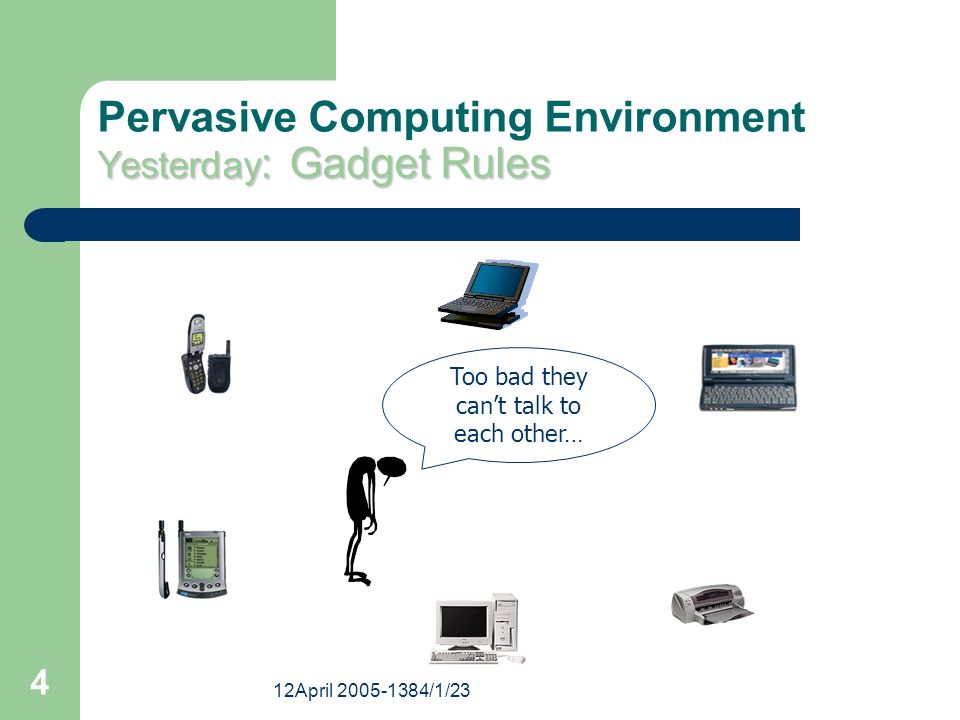 Pervasive Computing Environment
Yesterday: Gadget Rules

Too bad they can't talk to each other…

4

12April 2005-1384/1/23